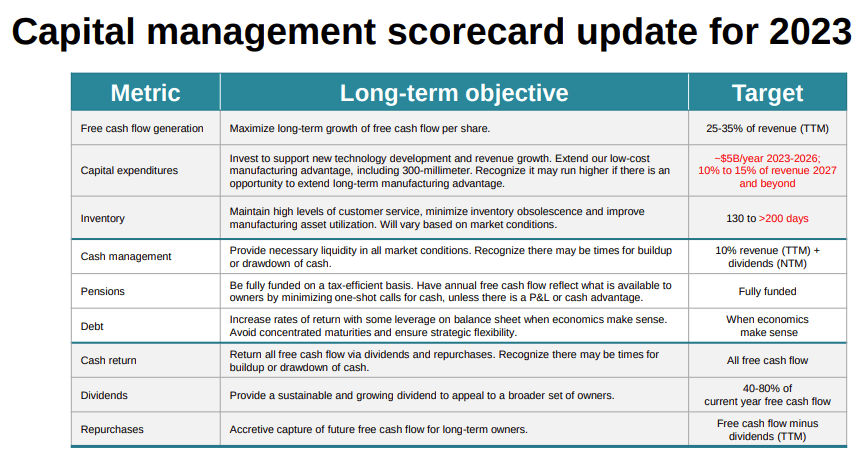 Capital management scorecard update for 2023

| Metric | Long-term objective | Target |
|---|---|---|
| Free cash flow generation | Maximize long-term growth of free cash flow per share. | 25-35% of revenue (TTM) |
| Capital expenditures | Invest to support new technology development and revenue growth. Extend our low-cost manufacturing advantage, including 300-millimeter. Recognize it may run higher if there is an opportunity to extend long-term manufacturing advantage. | ~$5B/year 2023-2026; 10% to 15% of revenue 2027 and beyond |
| Inventory | Maintain high levels of customer service, minimize inventory obsolescence and improve manufacturing asset utilization. Will vary based on market conditions. | 130 to >200 days |
| Cash management | Provide necessary liquidity in all market conditions. Recognize there may be times for buildup or drawdown of cash. | 10% revenue (TTM) + dividends (NTM) |
| Pensions | Be fully funded on a tax-efficient basis. Have annual free cash flow reflect what is available to owners by minimizing one-shot calls for cash, unless there is a P&L or cash advantage. | Fully funded |
| Debt | Increase rates of return with some leverage on balance sheet when economics make sense. Avoid concentrated maturities and ensure strategic flexibility. | When economics make sense |
| Cash return | Return all free cash flow via dividends and repurchases. Recognize there may be times for buildup or drawdown of cash. | All free cash flow |
| Dividends | Provide a sustainable and growing dividend to appeal to a broader set of owners. | 40-80% of current year free cash flow |
| Repurchases | Accretive capture of future free cash flow for long-term owners. | Free cash flow minus dividends (TTM) |